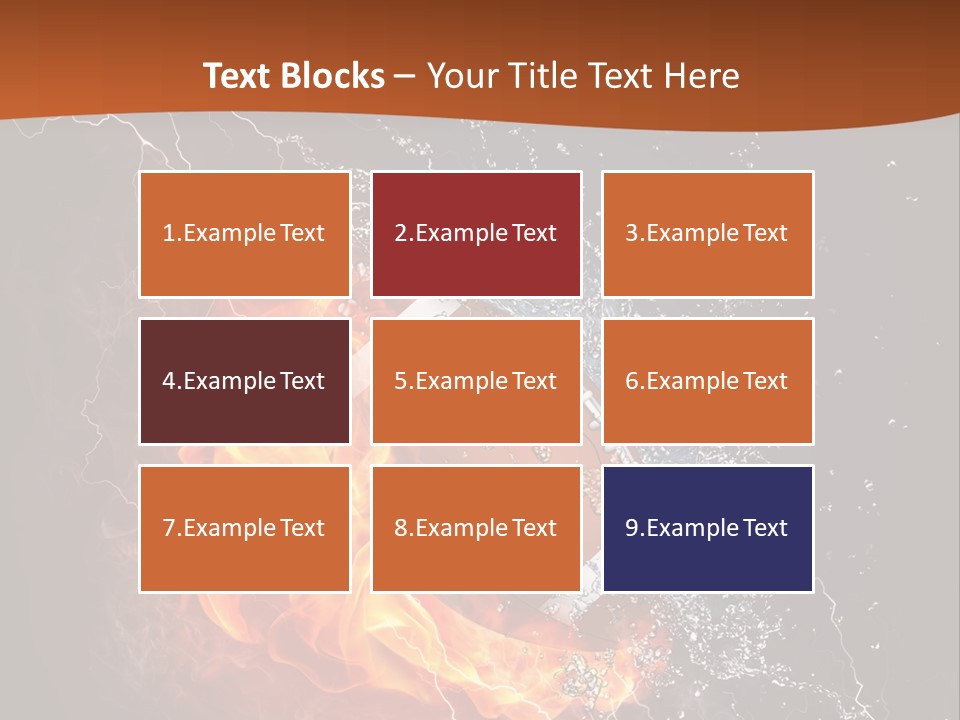 Text Blocks – Your Title Text Here

1.Example Text

2.Example Text

3.Example Text

4.Example Text

5.Example Text

6.Example Text

7.Example Text

8.Example Text

9.Example Text